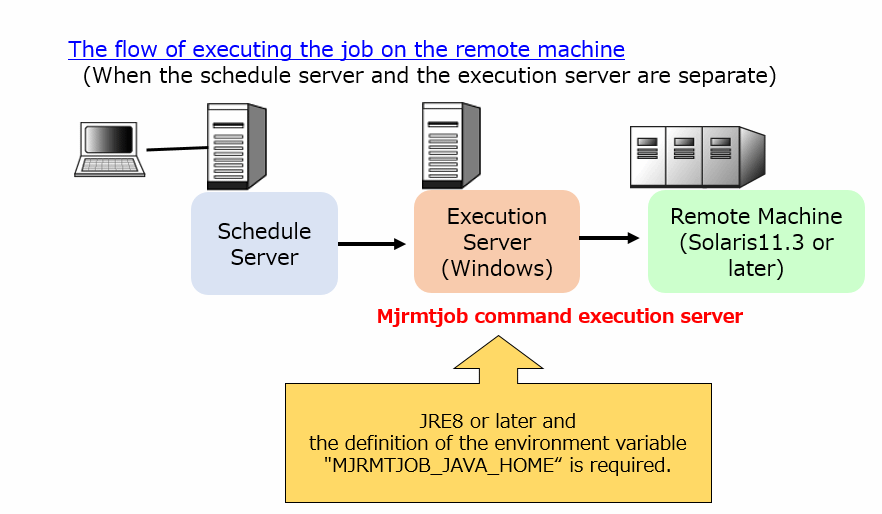 The flow of executing the job on the remote machine
(When the schedule server and the execution server are separate)

Schedule Server

Execution Server (Windows)

Remote Machine (Solaris11.3 or later)

Mjrmtjob command execution server

JRE8 or later and the definition of the environment variable "MJRMTJOB_JAVA_HOME“ is required.